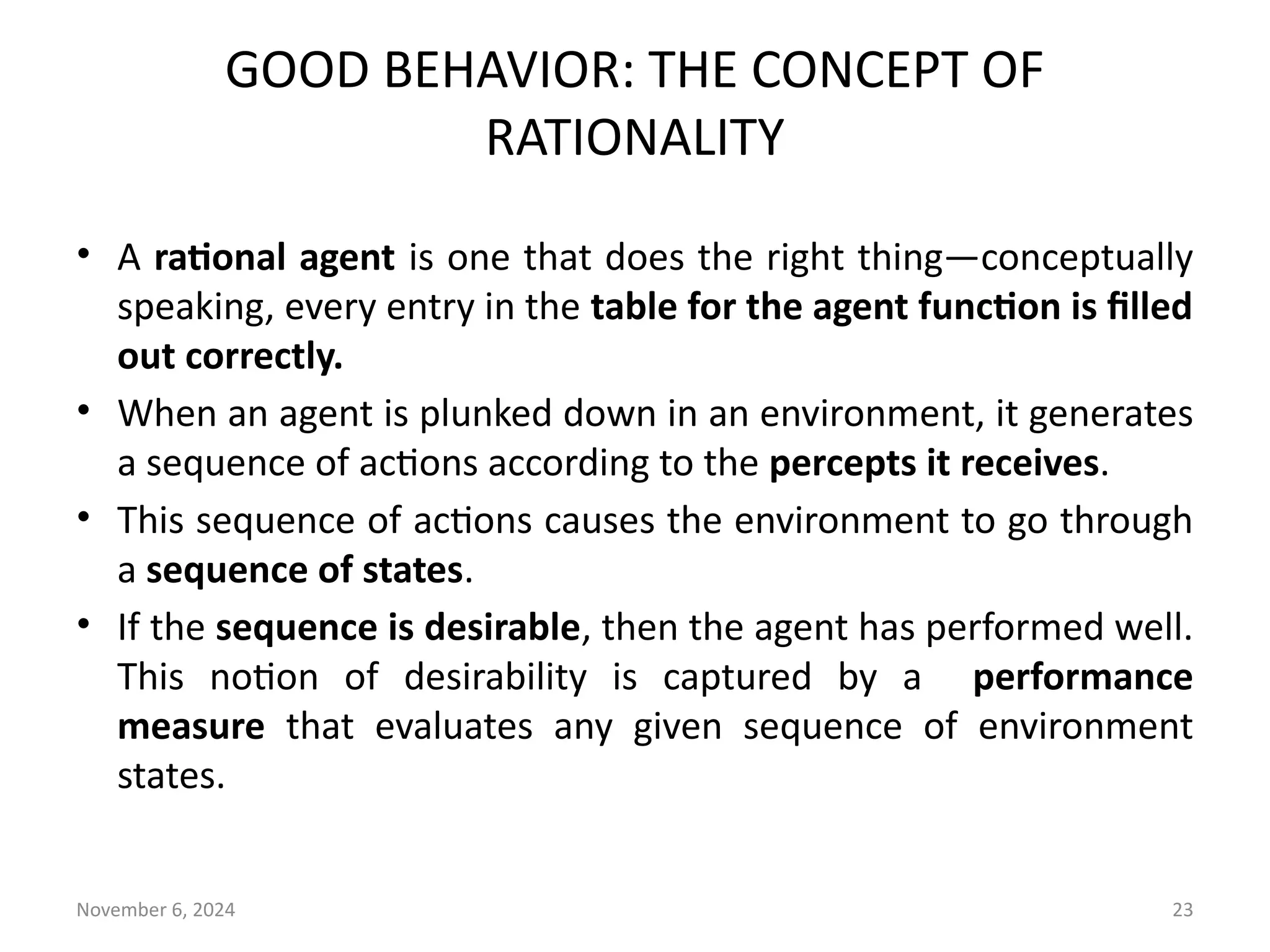 GOOD BEHAVIOR: THE CONCEPT OF RATIONALITY

• A rational agent is one that does the right thing—conceptually speaking, every entry in the table for the agent function is filled out correctly.

• When an agent is plunked down in an environment, it generates a sequence of actions according to the percepts it receives.

• This sequence of actions causes the environment to go through a sequence of states.

• If the sequence is desirable, then the agent has performed well. This notion of desirability is captured by a performance measure that evaluates any given sequence of environment states.

November 6, 2024

23